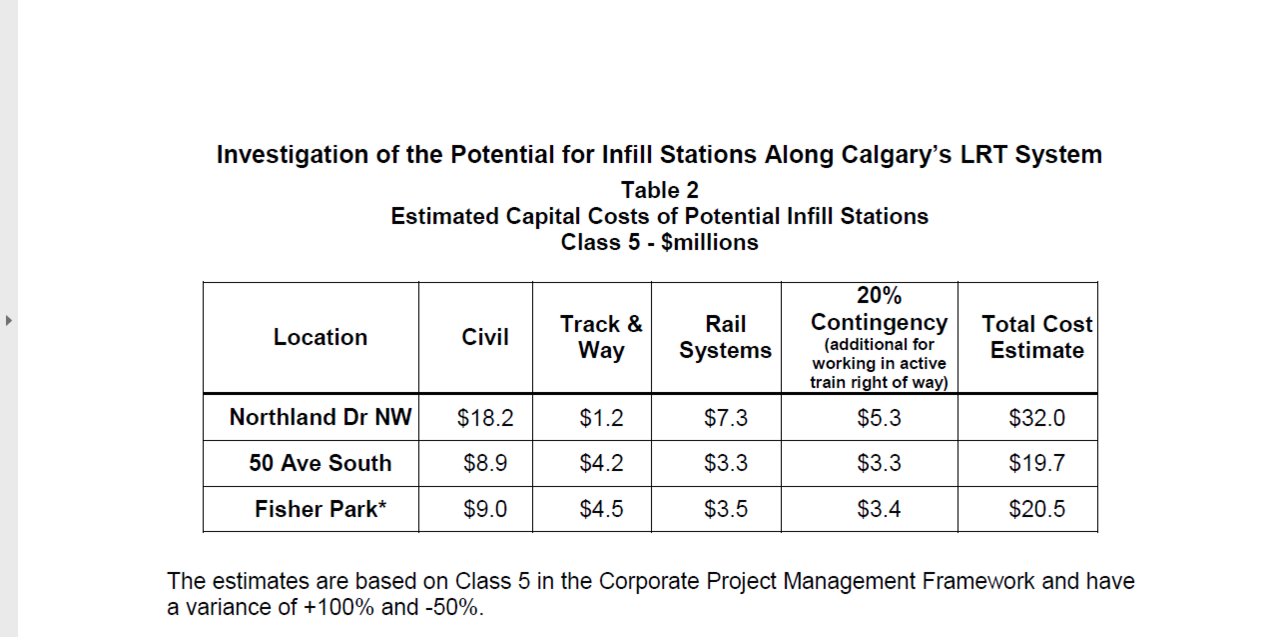 Investigation of the Potential for Infill Stations Along Calgary's LRT System
Table 2
Estimated Capital Costs of Potential Infill Stations
Class 5 - \$millions

| Location | Civil | Track & Way | Rail Systems | 20% Contingency (additional for working in active train right of way) | Total Cost Estimate |
|---|---|---|---|---|---|
| Northland Dr NW | \$18.2 | \$1.2 | \$7.3 | \$5.3 | \$32.0 |
| 50 Ave South | \$8.9 | \$4.2 | \$3.3 | \$3.3 | \$19.7 |
| Fisher Park* | \$9.0 | \$4.5 | \$3.5 | \$3.4 | \$20.5 |

The estimates are based on Class 5 in the Corporate Project Management Framework and have a variance of +100% and -50%.